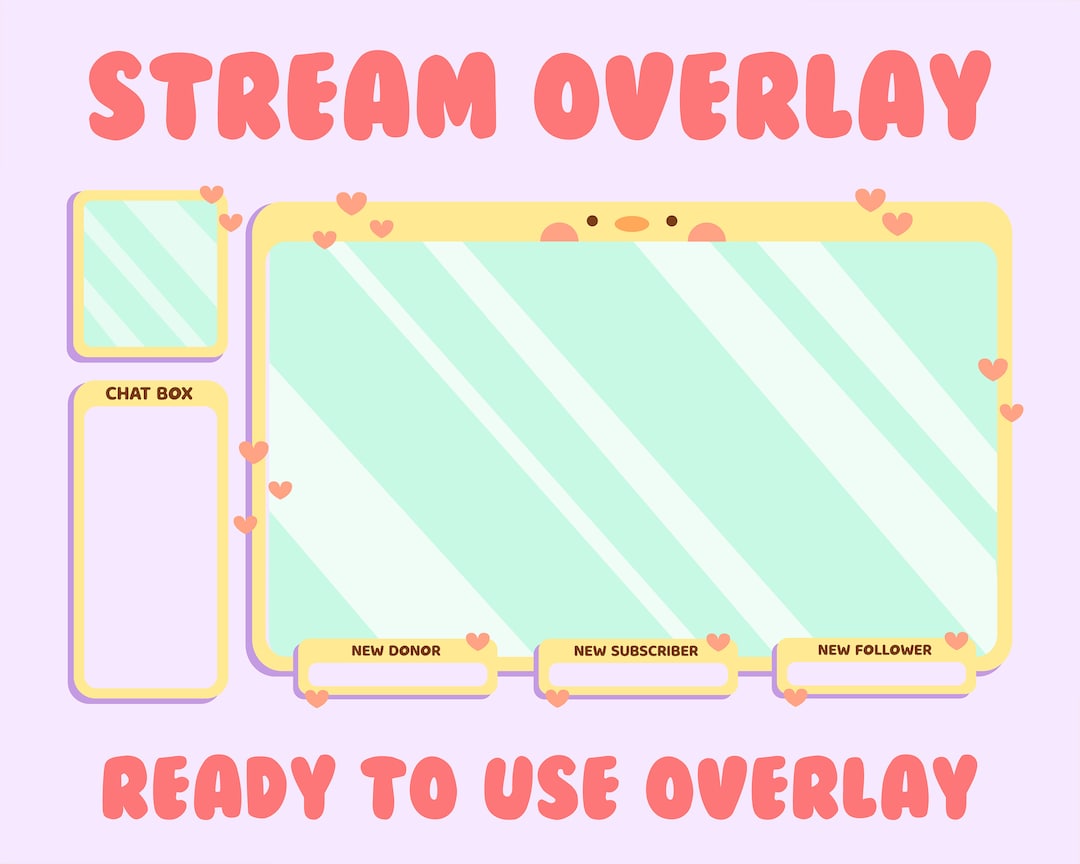 STREAM OVERLAY

CHAT BOX

NEW DONOR

NEW SUBSCRIBER

NEW FOLLOWER

READY TO USE OVERLAY